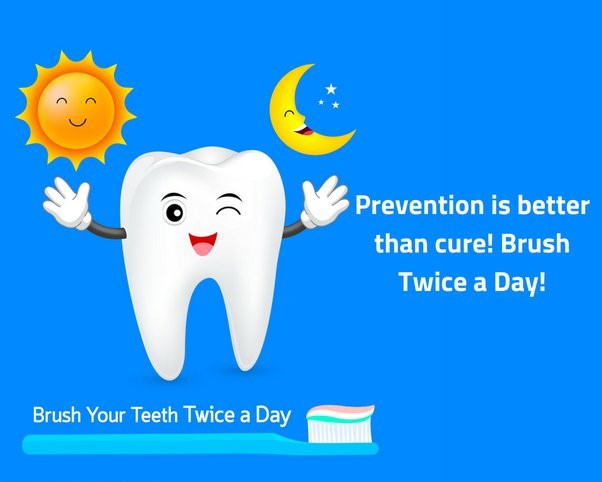 Prevention is better than cure! Brush Twice a Day!

Brush Your Teeth Twice a Day